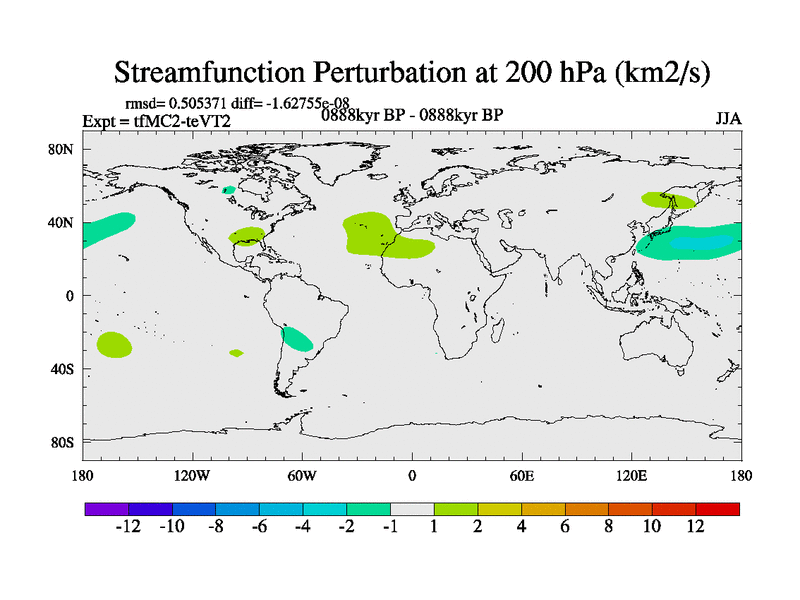 Streamfunction Perturbation at 200 hPa (km2/s)

rmsd= 0.505371 diff= -1.62755e-08
Expt = tfMC2-teVT2
0888kyr BP - 0888kyr BP
JJA

80N
40N
0
40S
80S

180
120W
60W
0
60E
120E
180

-12 -10 -8 -6 -4 -2 -1 1 2 4 6 8 10 12